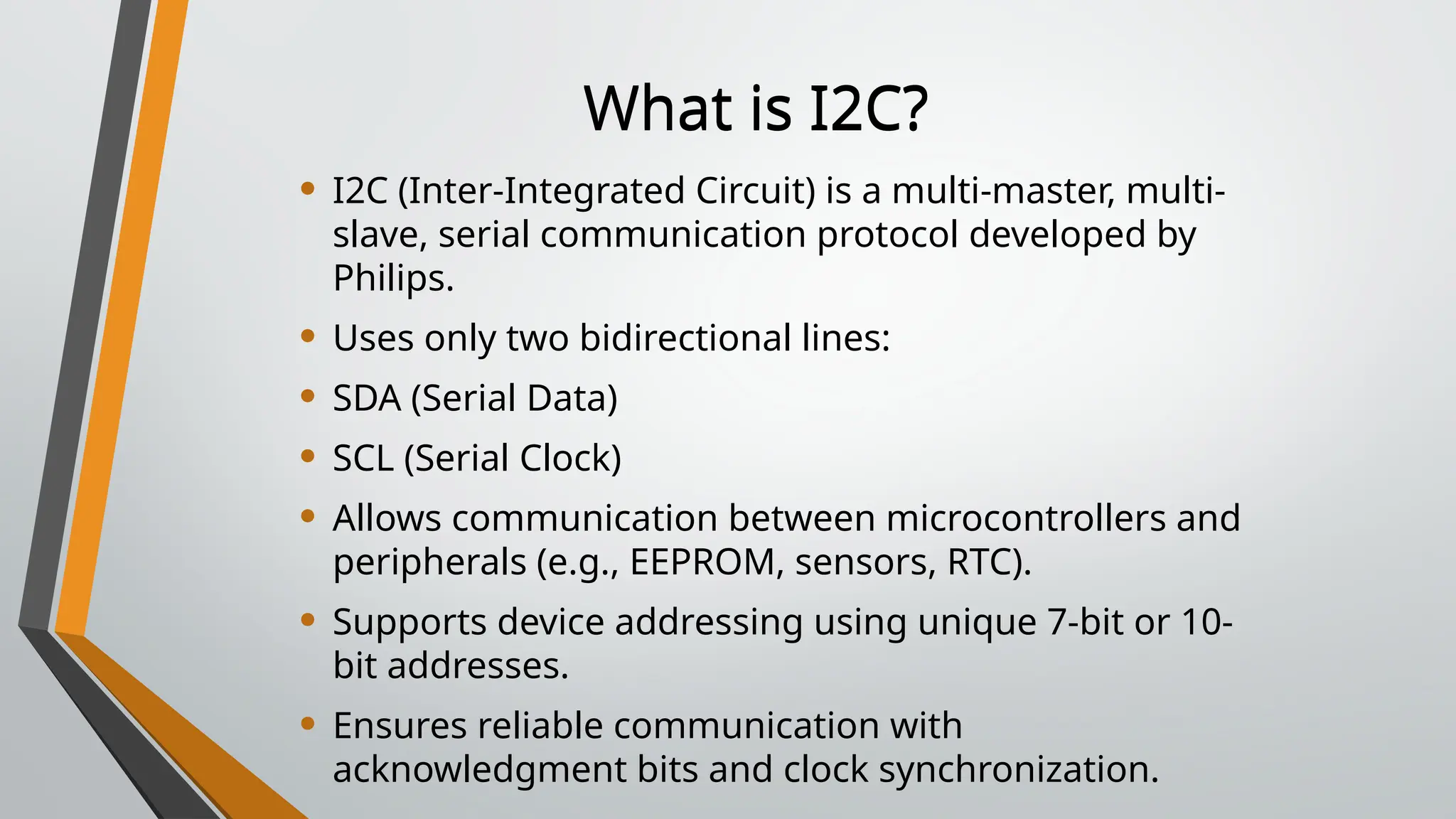 What is I2C?

• I2C (Inter-Integrated Circuit) is a multi-master, multi-slave, serial communication protocol developed by Philips.
• Uses only two bidirectional lines:
• SDA (Serial Data)
• SCL (Serial Clock)
• Allows communication between microcontrollers and peripherals (e.g., EEPROM, sensors, RTC).
• Supports device addressing using unique 7-bit or 10-bit addresses.
• Ensures reliable communication with acknowledgment bits and clock synchronization.